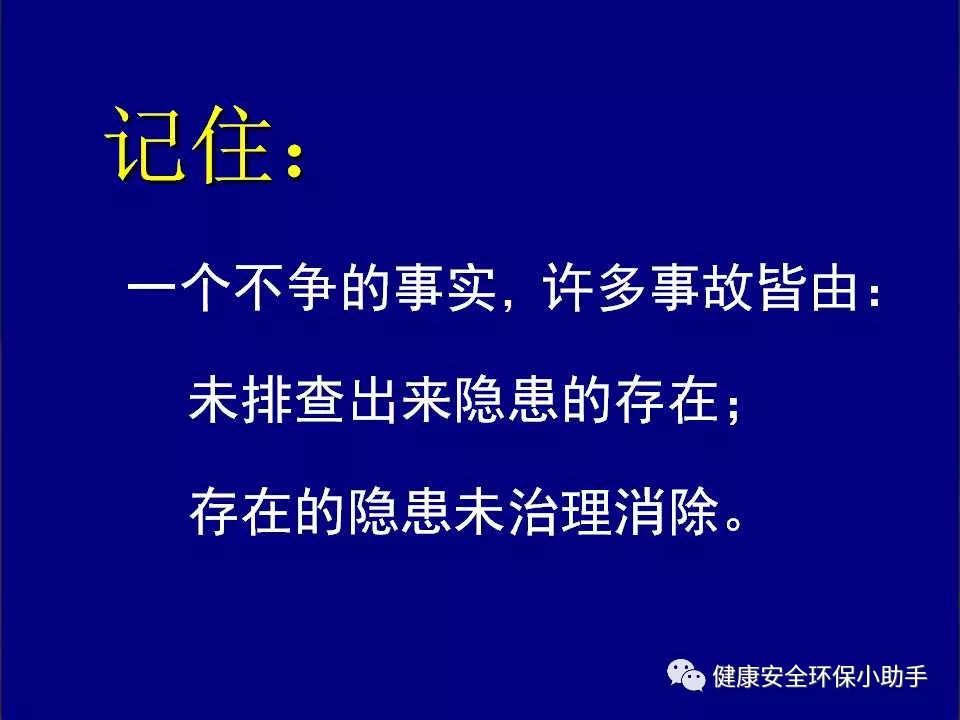 记住：

一个不争的事实，许多事故皆由：

未排查出来隐患的存在；

存在的隐患未治理消除。

健康安全环保小助手